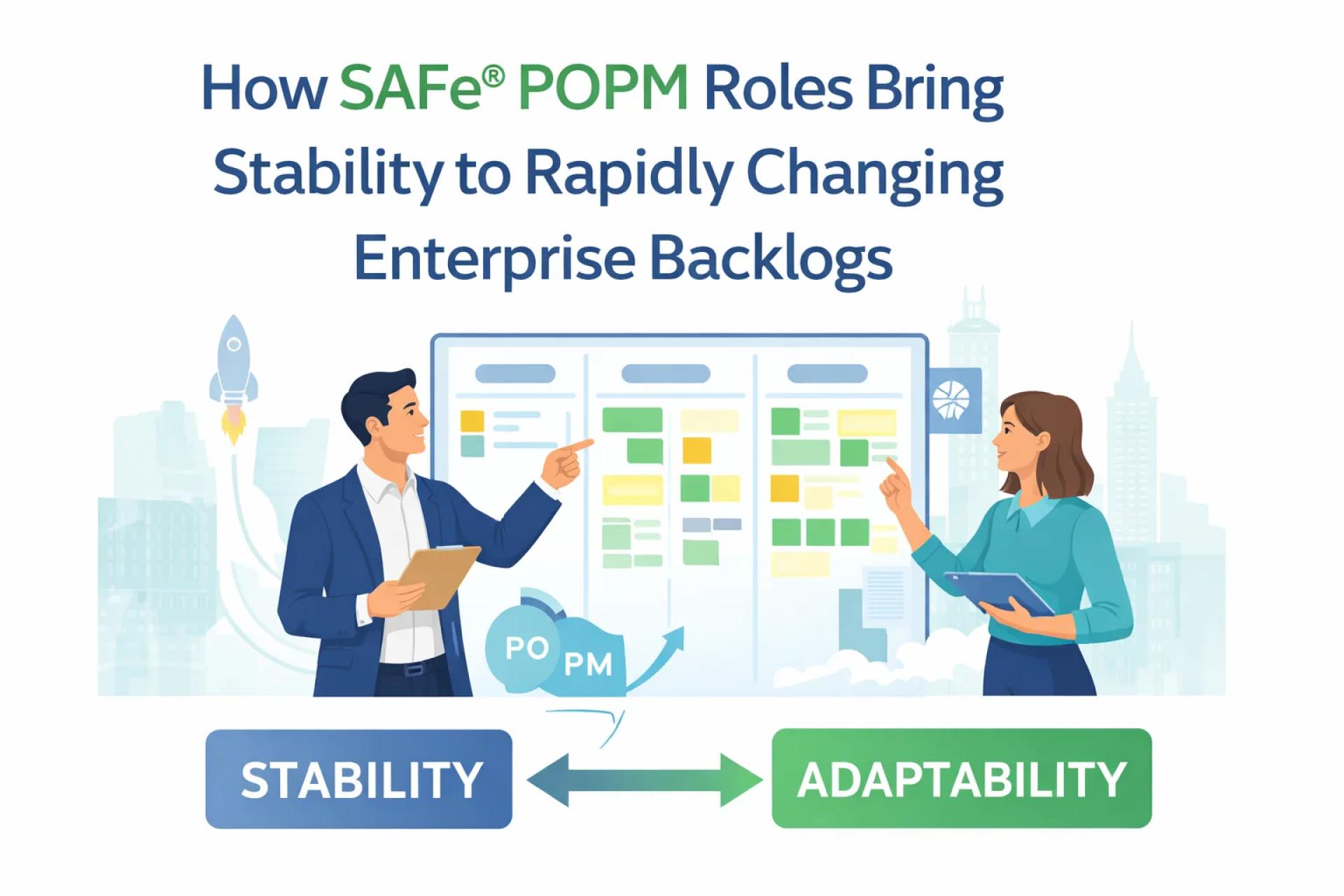 How SAFe® POPM Roles Bring Stability to Rapidly Changing Enterprise Backlogs

PO PM

STABILITY

ADAPTABILITY